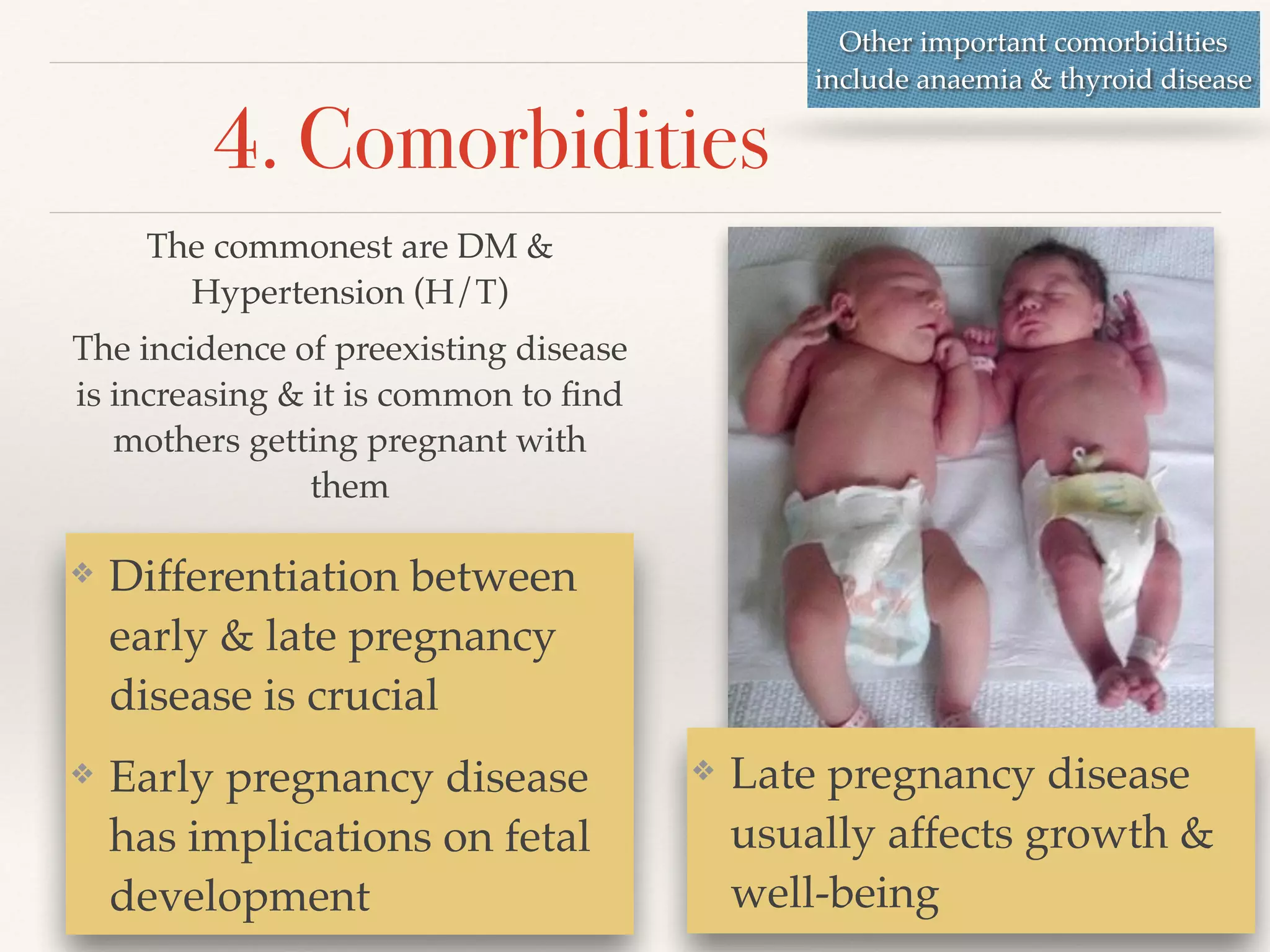 Other important comorbidities include anaemia & thyroid disease

4. Comorbidities

The commonest are DM & Hypertension (H/T)

The incidence of preexisting disease is increasing & it is common to find mothers getting pregnant with them

❖ Differentiation between early & late pregnancy disease is crucial

❖ Early pregnancy disease has implications on fetal development

❖ Late pregnancy disease usually affects growth & well-being